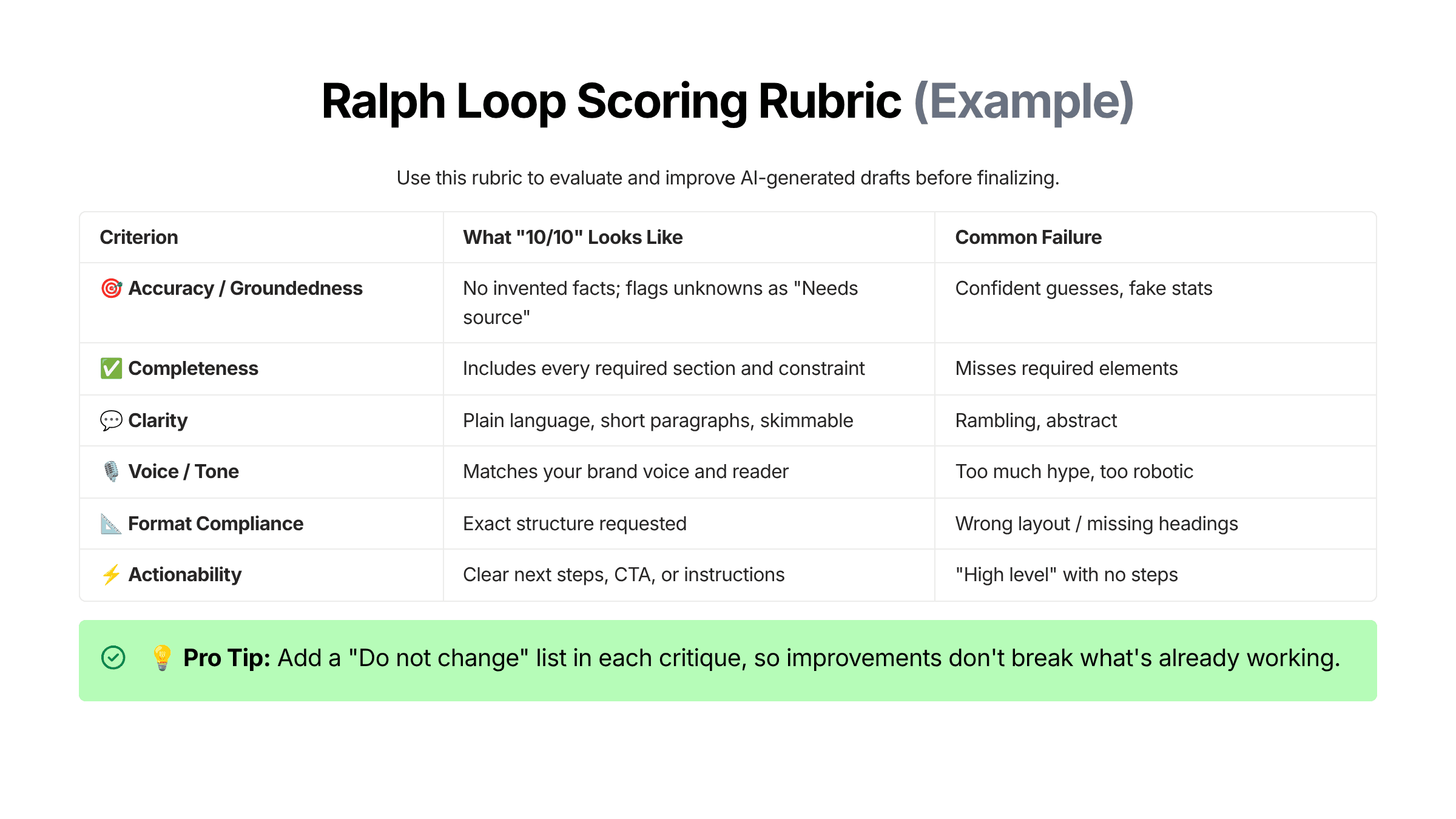 Ralph Loop Scoring Rubric (Example)

Use this rubric to evaluate and improve AI-generated drafts before finalizing.

| Criterion | What "10/10" Looks Like | Common Failure |
|---|---|---|
| 🎯 Accuracy / Groundedness | No invented facts; flags unknowns as "Needs source" | Confident guesses, fake stats |
| ✅ Completeness | Includes every required section and constraint | Misses required elements |
| 💬 Clarity | Plain language, short paragraphs, skimmable | Rambling, abstract |
| 🎙️ Voice / Tone | Matches your brand voice and reader | Too much hype, too robotic |
| 📐 Format Compliance | Exact structure requested | Wrong layout / missing headings |
| ⚡ Actionability | Clear next steps, CTA, or instructions | "High level" with no steps |

💡 Pro Tip: Add a "Do not change" list in each critique, so improvements don't break what's already working.